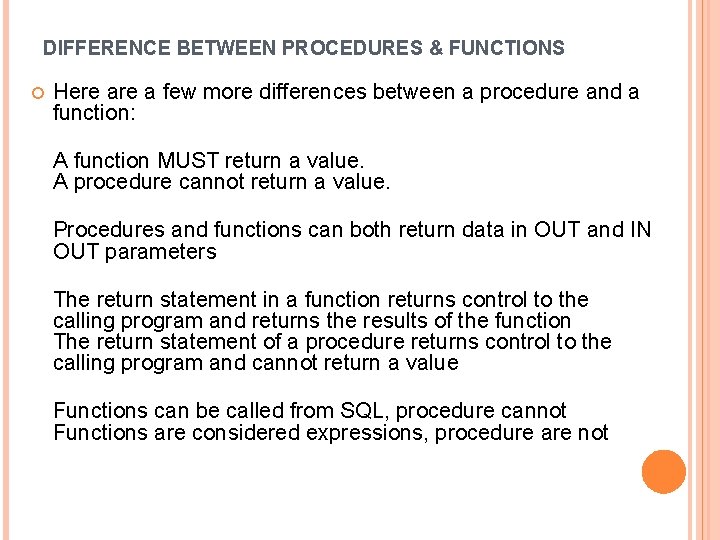 DIFFERENCE BETWEEN PROCEDURES & FUNCTIONS

Here are a few more differences between a procedure and a function:

A function MUST return a value.
A procedure cannot return a value.

Procedures and functions can both return data in OUT and IN OUT parameters

The return statement in a function returns control to the calling program and returns the results of the function
The return statement of a procedure returns control to the calling program and cannot return a value

Functions can be called from SQL, procedure cannot
Functions are considered expressions, procedure are not